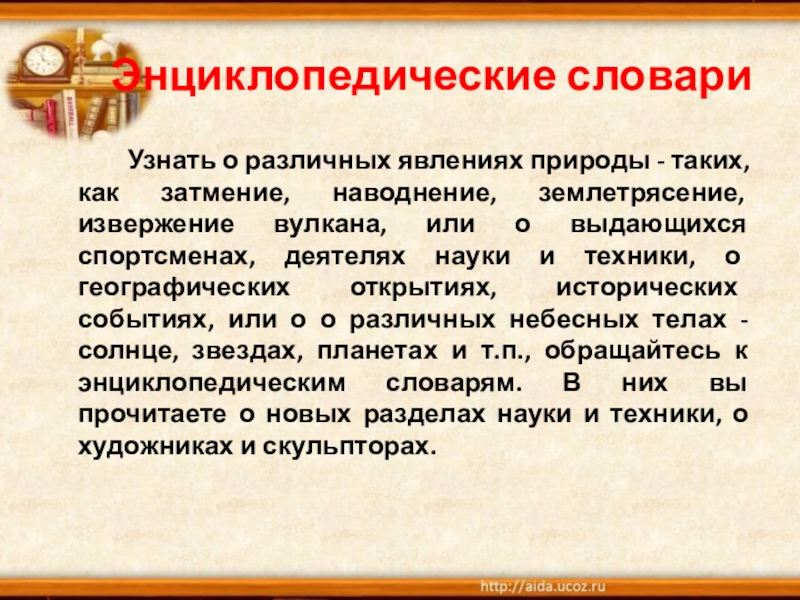 Энциклопедические словари

Узнать о различных явлениях природы - таких, как затмение, наводнение, землетрясение, извержение вулкана, или о выдающихся спортсменах, деятелях науки и техники, о географических открытиях, исторических событиях, или о о различных небесных телах - солнце, звездах, планетах и т.п., обращайтесь к энциклопедическим словарям. В них вы прочитаете о новых разделах науки и техники, о художниках и скульпторах.

http://aida.ucoz.ru